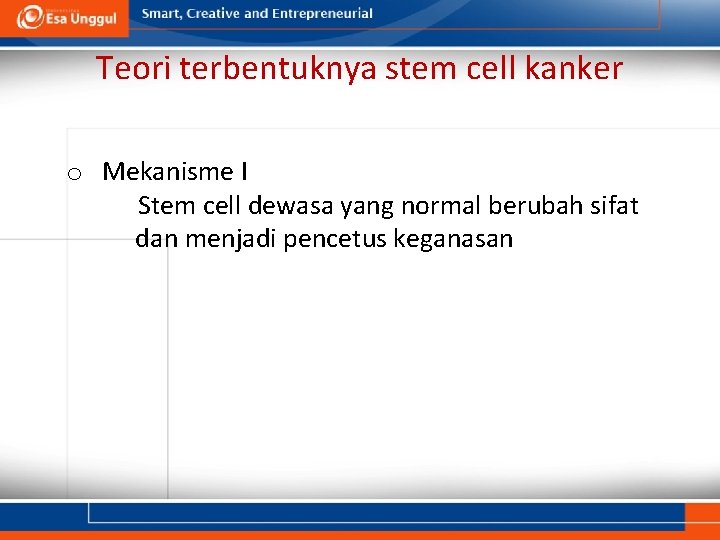 Esa Unggul
Smart, Creative and Entrepreneurial

Teori terbentuknya stem cell kanker

o Mekanisme I
Stem cell dewasa yang normal berubah sifat dan menjadi pencetus keganasan